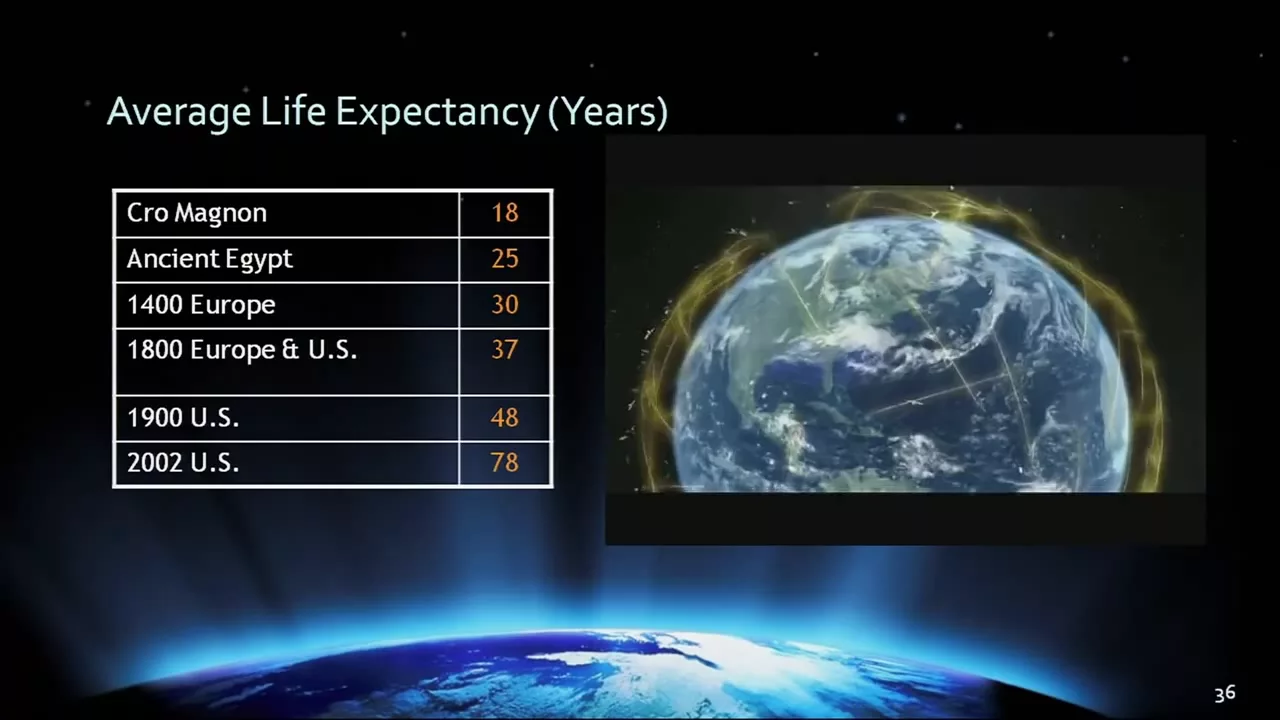 Average Life Expectancy (Years)

| Cro Magnon | 18 |
|---|---|
| Ancient Egypt | 25 |
| 1400 Europe | 30 |
| 1800 Europe & U.S. | 37 |
| 1900 U.S. | 48 |
| 2002 U.S. | 78 |

36